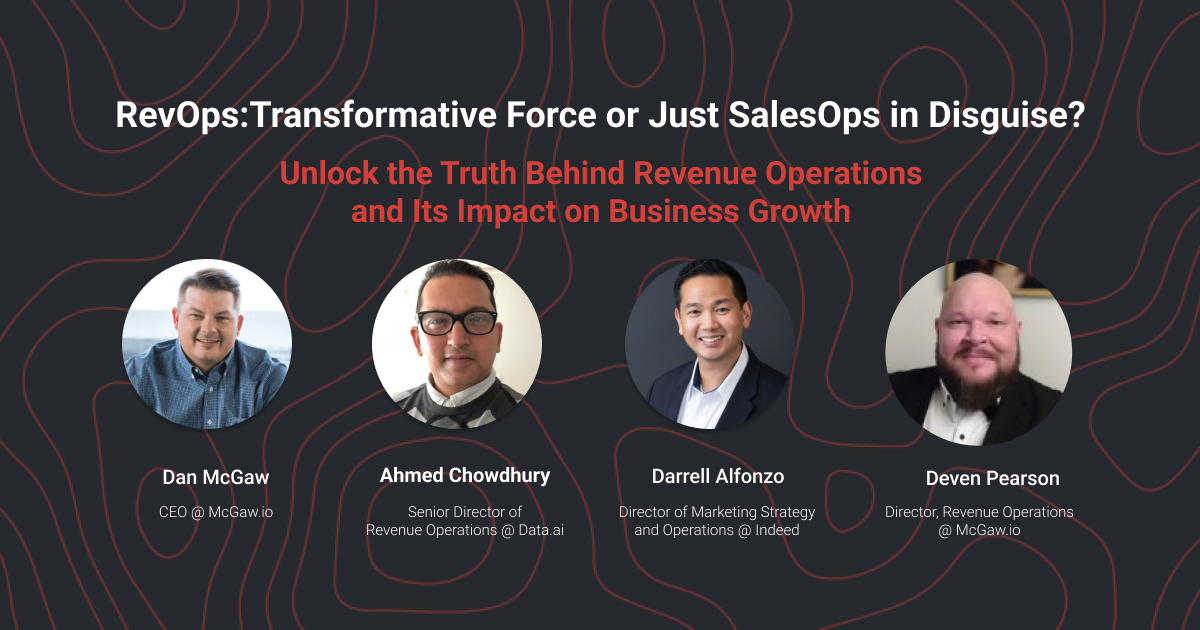 RevOps:Transformative Force or Just SalesOps in Disguise?

Unlock the Truth Behind Revenue Operations and Its Impact on Business Growth

Dan McGaw

CEO @ McGaw.io

Ahmed Chowdhury

Senior Director of Revenue Operations @ Data.ai

Darrell Alfonzo

Director of Marketing Strategy and Operations @ Indeed

Deven Pearson

Director, Revenue Operations @ McGaw.io